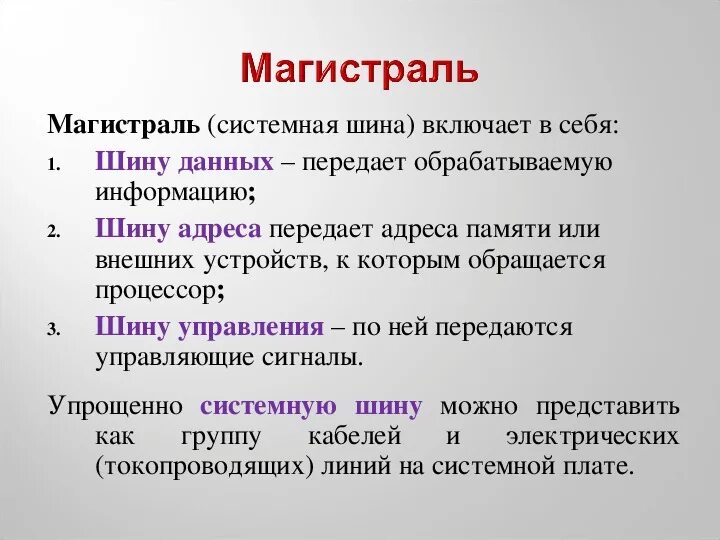 Магистраль

Магистраль (системная шина) включает в себя:

1. Шину данных – передает обрабатываемую информацию;

2. Шину адреса передает адреса памяти или внешних устройств, к которым обращается процессор;

3. Шину управления – по ней передаются управляющие сигналы.

Упрощенно системную шину можно представить как группу кабелей и электрических (токопроводящих) линий на системной плате.